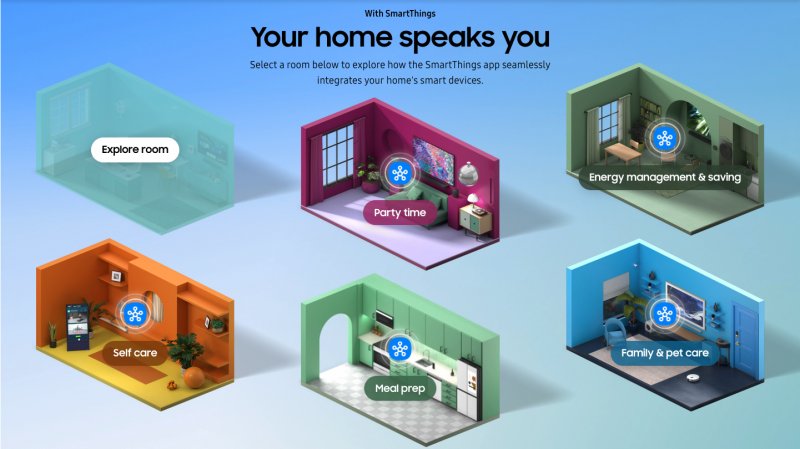 With SmartThings

Your home speaks you

Select a room below to explore how the SmartThings app seamlessly integrates your home's smart devices.

Explore room

Party time

Energy management & saving

Self care

Meal prep

Family & pet care